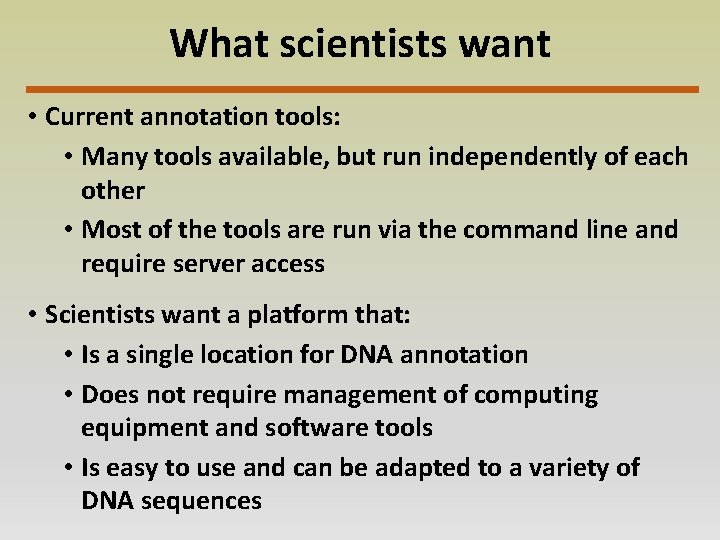 What scientists want

• Current annotation tools:
  • Many tools available, but run independently of each other
  • Most of the tools are run via the command line and require server access

• Scientists want a platform that:
  • Is a single location for DNA annotation
  • Does not require management of computing equipment and software tools
  • Is easy to use and can be adapted to a variety of DNA sequences